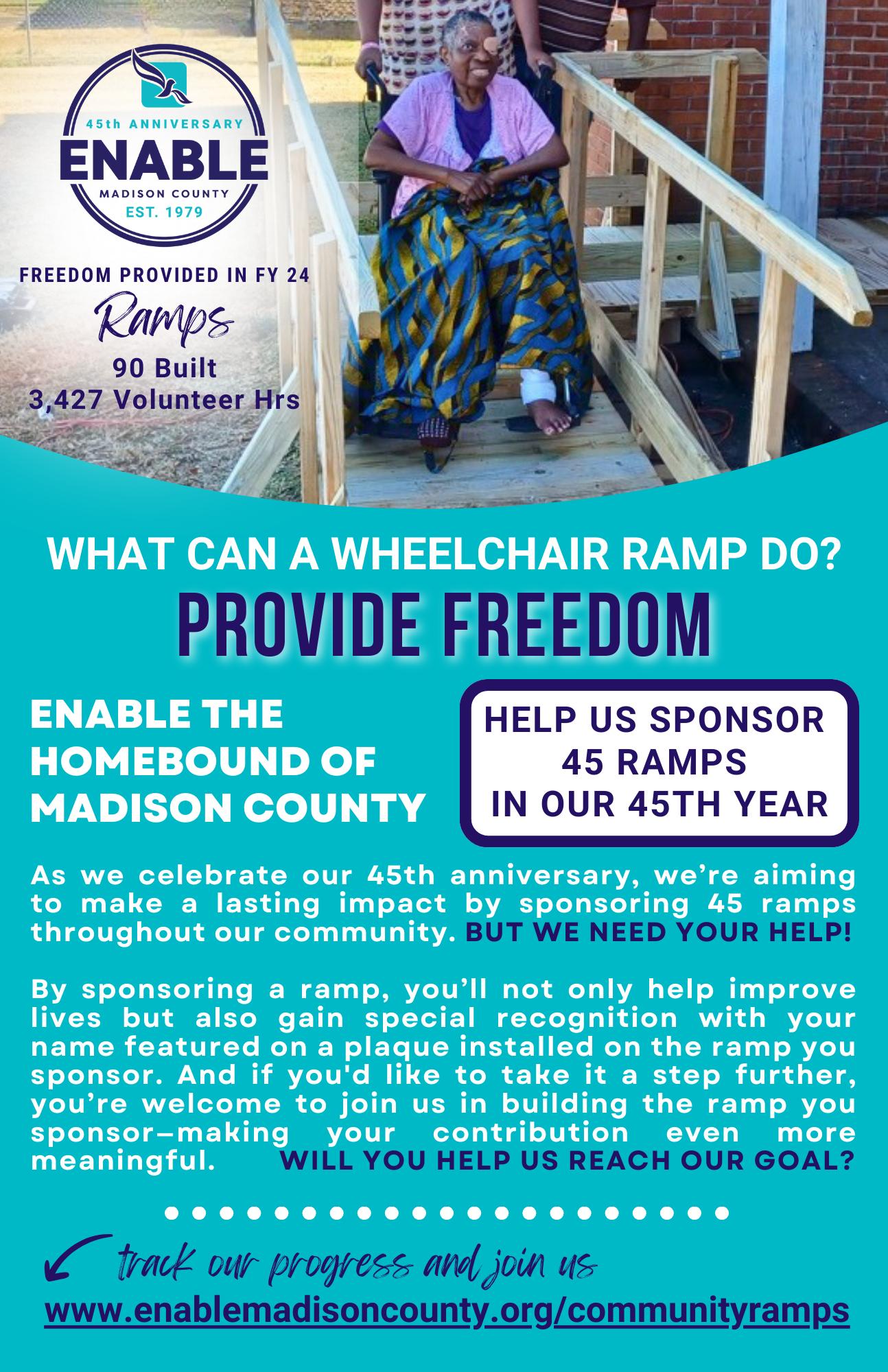 45th ANNIVERSARY
ENABLE
MADISON COUNTY
EST. 1979

FREEDOM PROVIDED IN FY 24
Ramps
90 Built
3,427 Volunteer Hrs

WHAT CAN A WHEELCHAIR RAMP DO?
PROVIDE FREEDOM

ENABLE THE HOMEBOUND OF MADISON COUNTY

HELP US SPONSOR 45 RAMPS IN OUR 45TH YEAR

As we celebrate our 45th anniversary, we're aiming to make a lasting impact by sponsoring 45 ramps throughout our community. BUT WE NEED YOUR HELP!

By sponsoring a ramp, you'll not only help improve lives but also gain special recognition with your name featured on a plaque installed on the ramp you sponsor. And if you'd like to take it a step further, you're welcome to join us in building the ramp you sponsor—making your contribution even more meaningful. WILL YOU HELP US REACH OUR GOAL?

track our progress and join us
www.enablemadisoncounty.org/communityramps